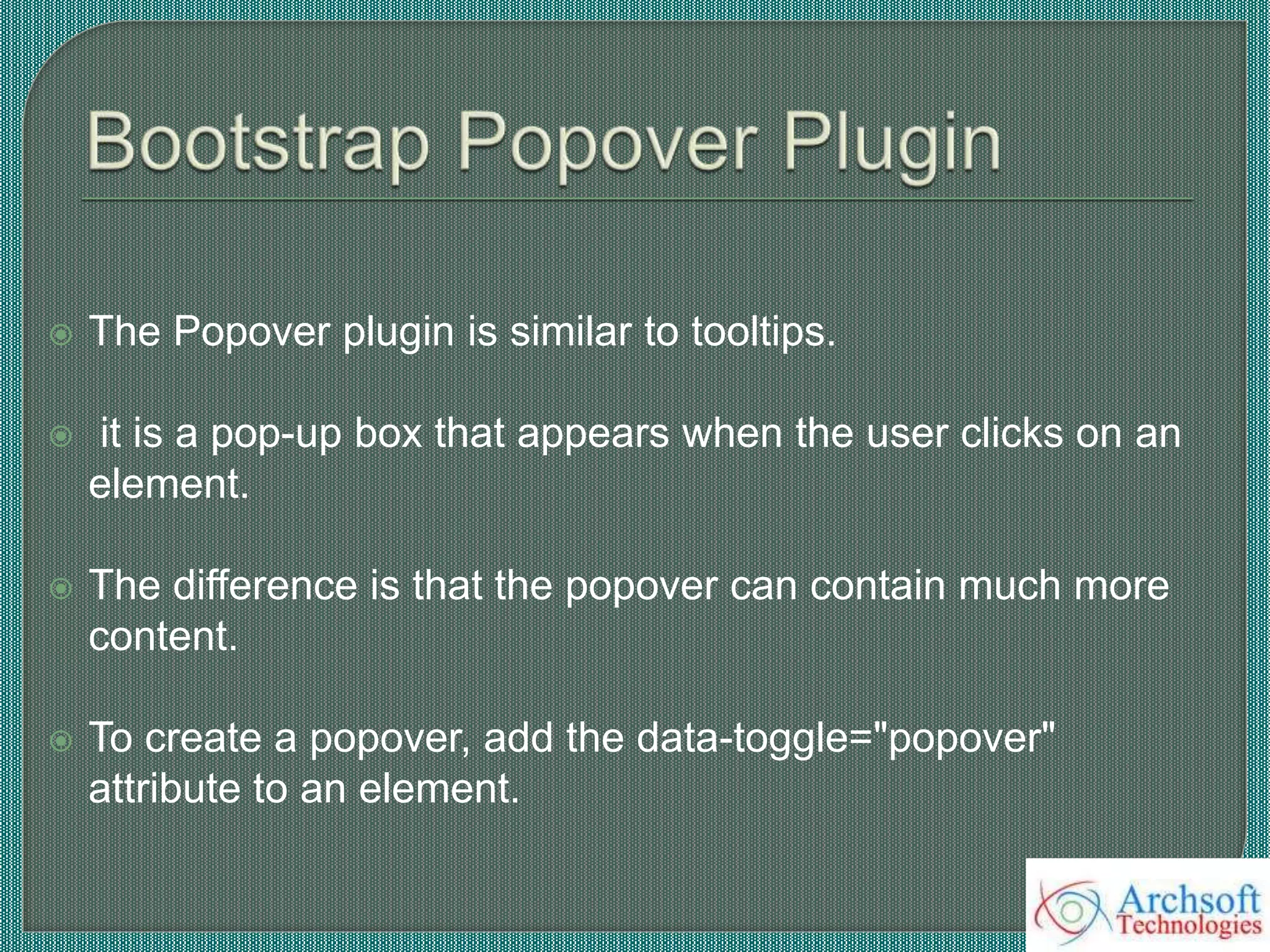 Bootstrap Popover Plugin

The Popover plugin is similar to tooltips.

it is a pop-up box that appears when the user clicks on an element.

The difference is that the popover can contain much more content.

To create a popover, add the data-toggle="popover" attribute to an element.

Archsoft Technologies